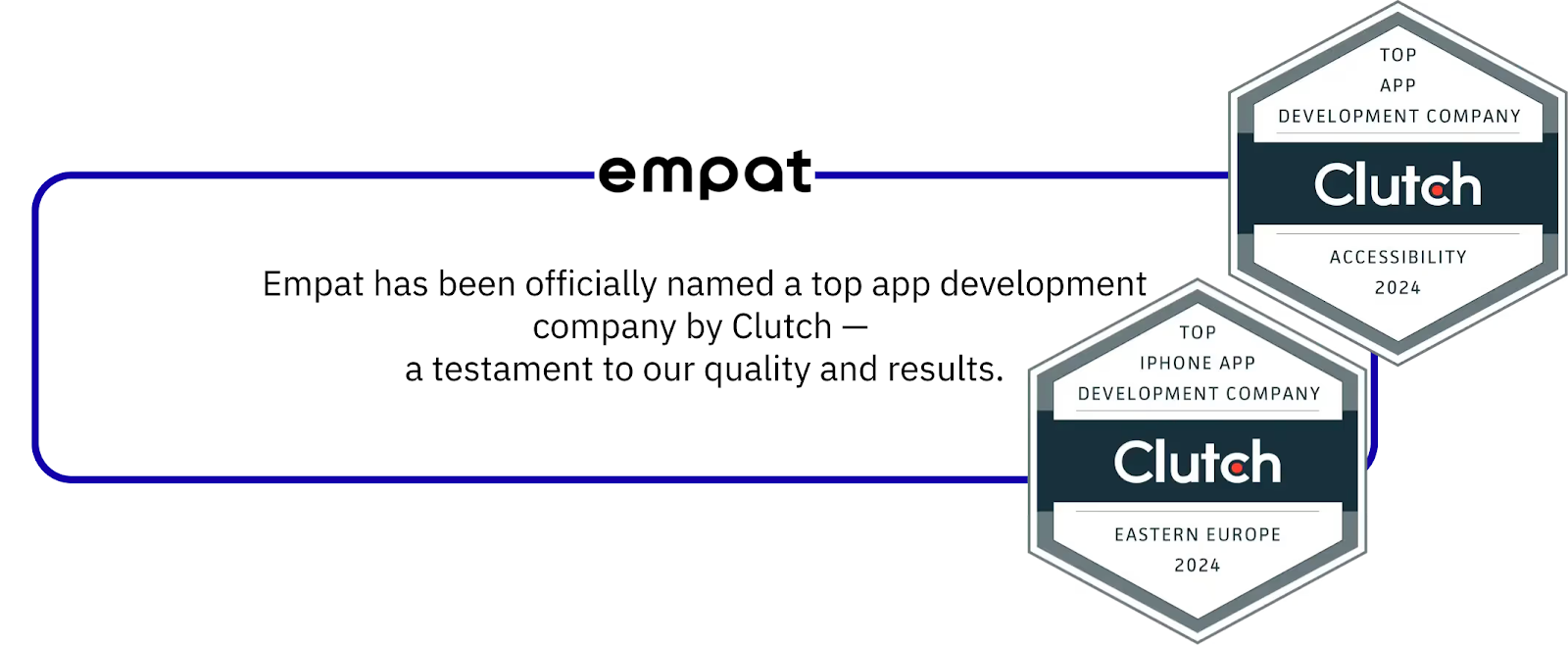 empat

Empat has been officially named a top app development company by Clutch — a testament to our quality and results.

TOP
APP
DEVELOPMENT COMPANY
Clutch
ACCESSIBILITY
2024

TOP
IPHONE APP
DEVELOPMENT COMPANY
Clutch
EASTERN EUROPE
2024